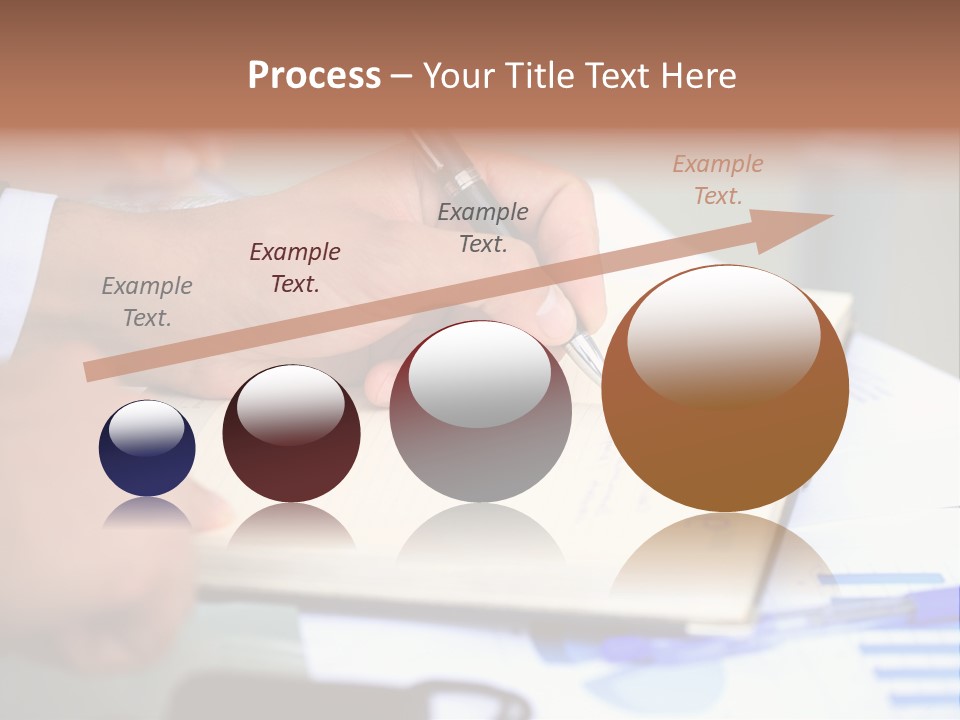 Process – Your Title Text Here

Example Text.

Example Text.

Example Text.

Example Text.